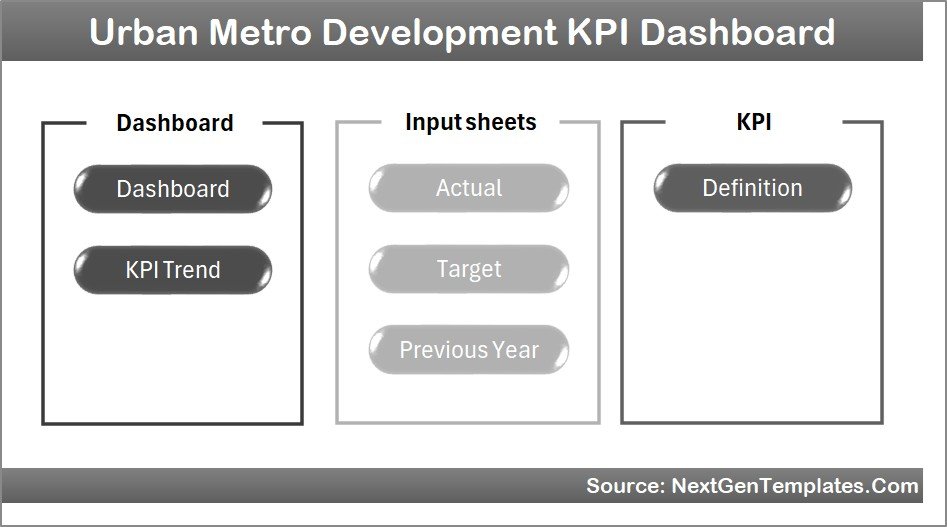 Urban Metro Development KPI Dashboard

Dashboard

Dashboard

KPI Trend

Input sheets

Actual

Target

Previous Year

KPI

Definition

Source: NextGenTemplates.Com